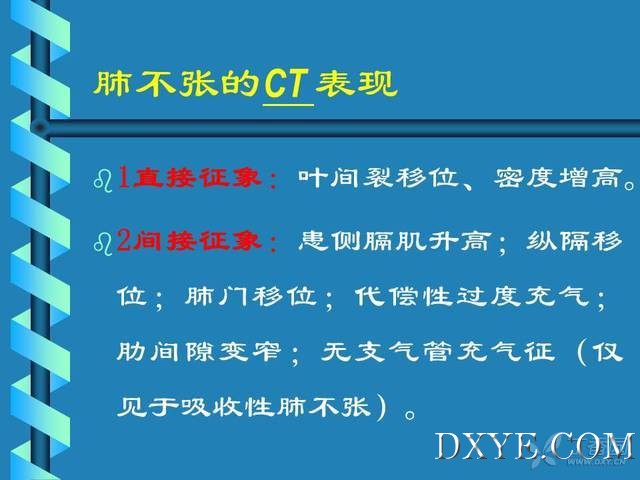 肺不张的CT表现

1直接征象：叶间裂移位、密度增高。

2间接征象：患侧膈肌升高；纵隔移位；肺门移位；代偿性过度充气；肋间隙变窄；无支气管充气征（仅见于吸收性肺不张）。

DXYE.COM
WWW.DXY.CN